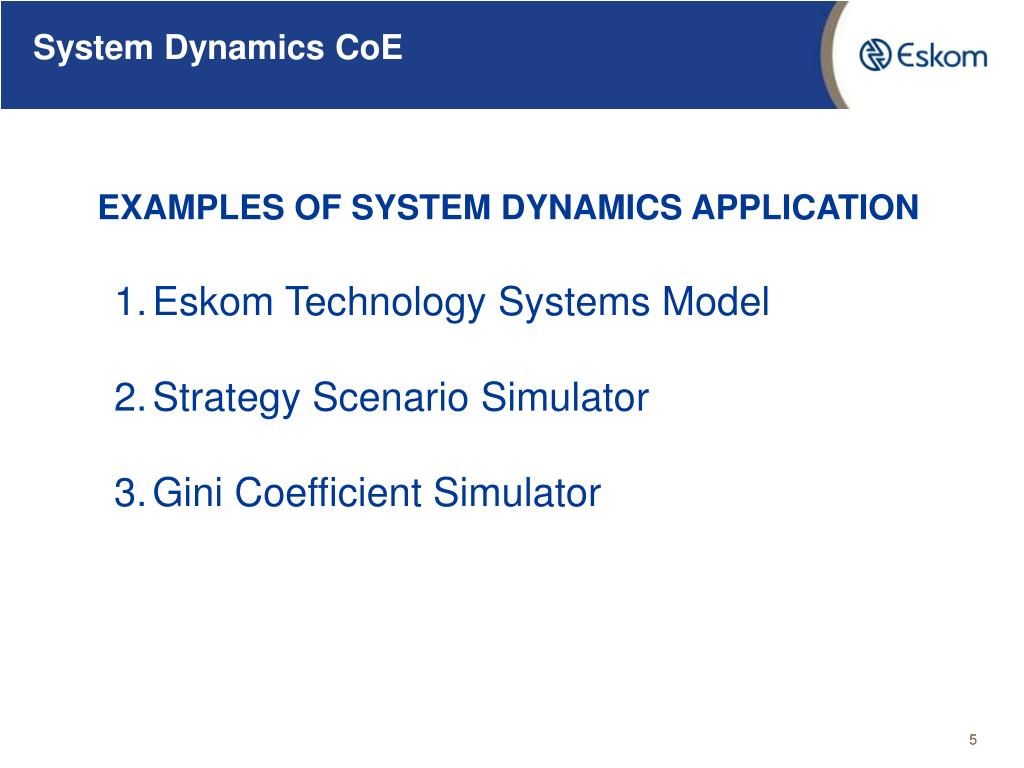 System Dynamics CoE

Eskom

EXAMPLES OF SYSTEM DYNAMICS APPLICATION

1. Eskom Technology Systems Model

2. Strategy Scenario Simulator

3. Gini Coefficient Simulator

5